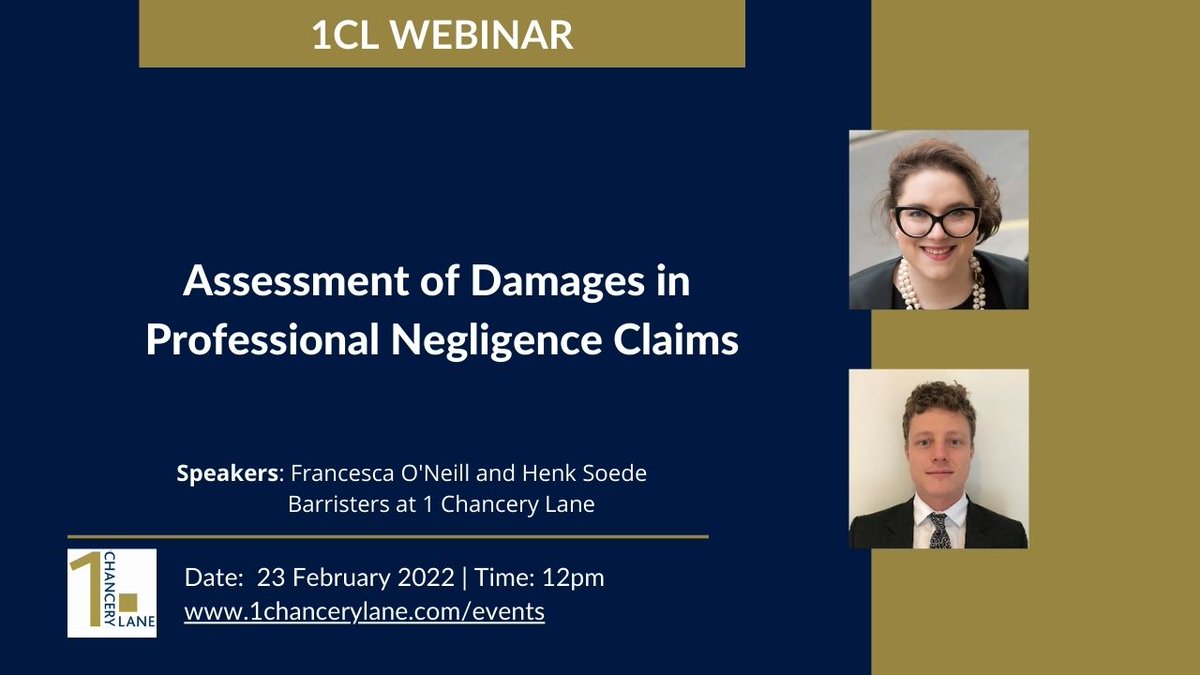 1CL WEBINAR

Assessment of Damages in Professional Negligence Claims

Speakers: Francesca O'Neill and Henk Soede
Barristers at 1 Chancery Lane

1 CHANCERY LANE

Date: 23 February 2022 | Time: 12pm
www.1chancerylane.com/events